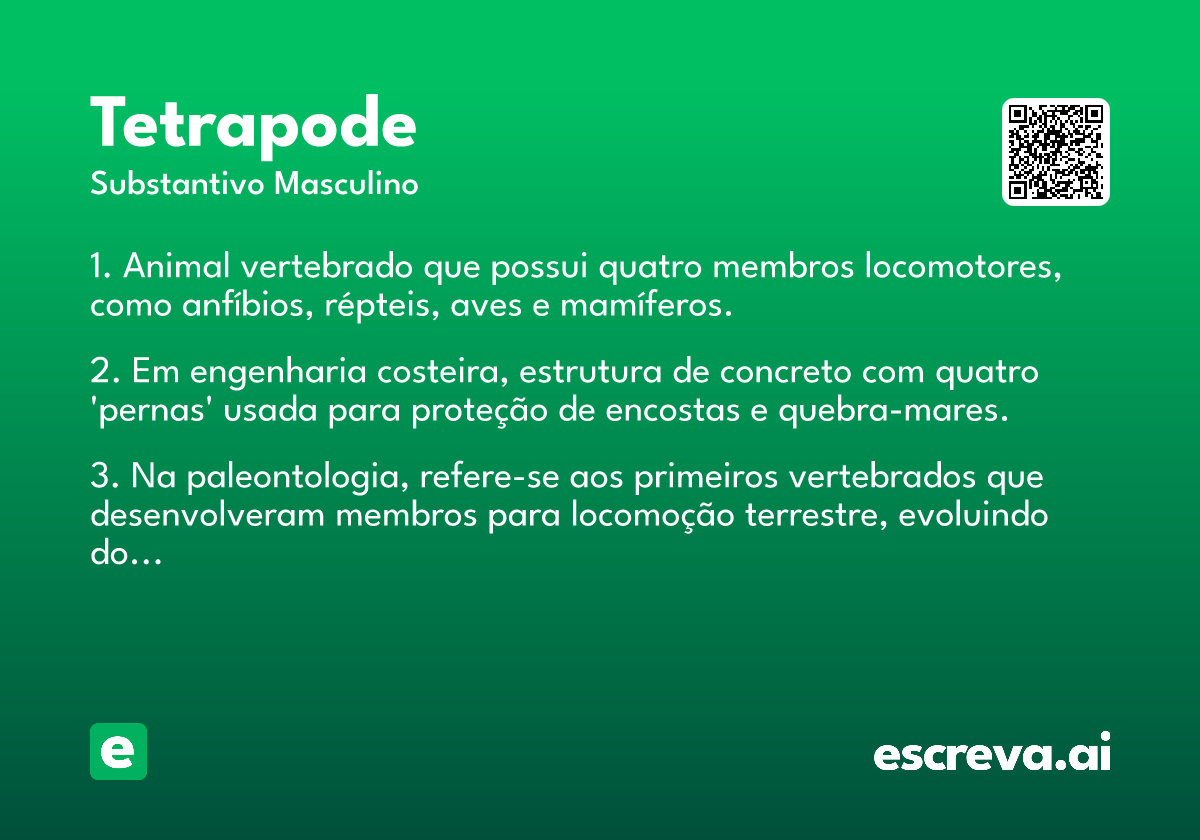 Tetrapode
Substantivo Masculino

1. Animal vertebrado que possui quatro membros locomotores, como anfíbios, répteis, aves e mamíferos.

2. Em engenharia costeira, estrutura de concreto com quatro 'pernas' usada para proteção de encostas e quebra-mares.

3. Na paleontologia, refere-se aos primeiros vertebrados que desenvolveram membros para locomoção terrestre, evoluindo do...

e

escreva.ai